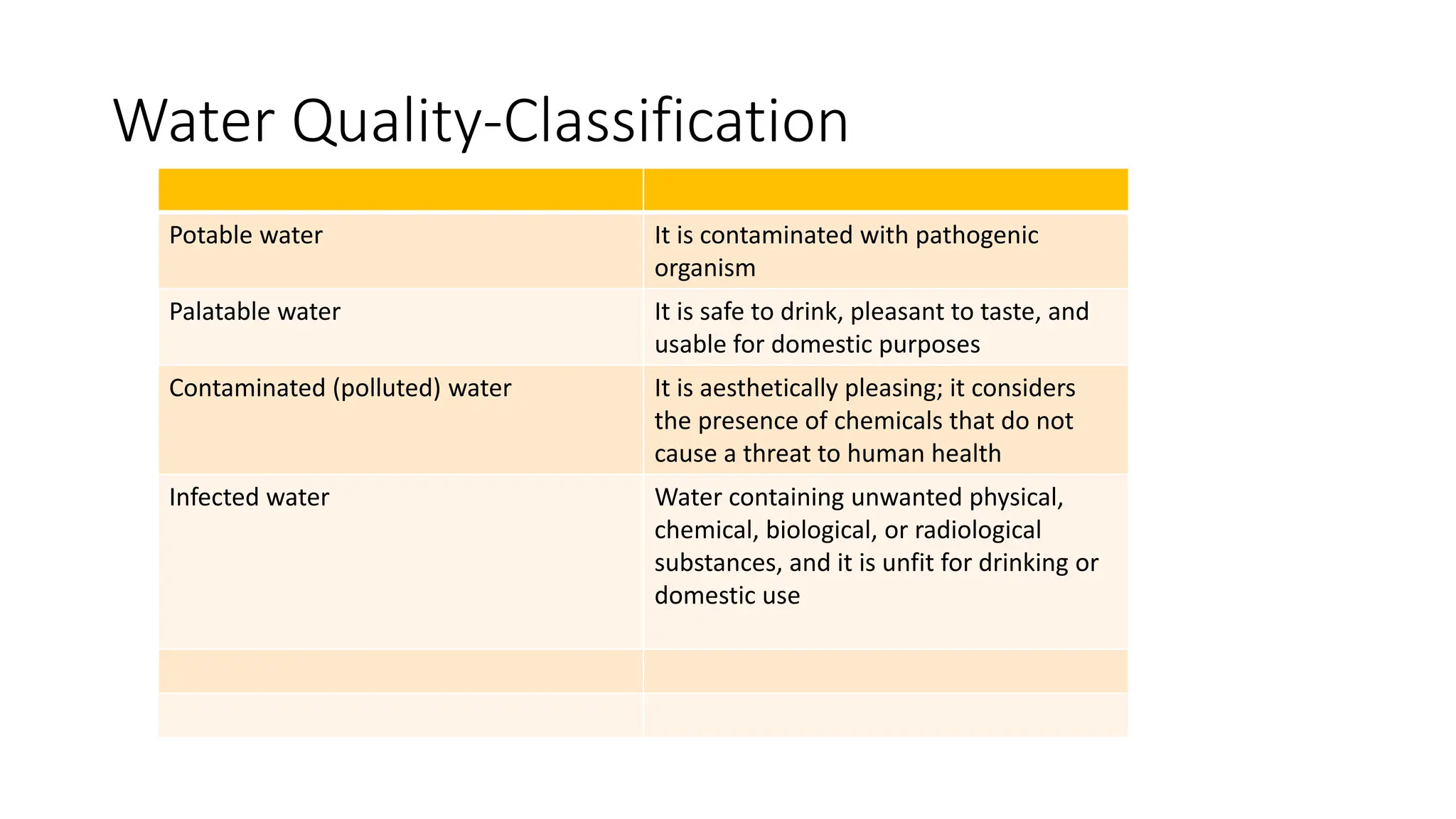 Water Quality-Classification

| | |
|---|---|
| Potable water | It is contaminated with pathogenic organism |
| Palatable water | It is safe to drink, pleasant to taste, and usable for domestic purposes |
| Contaminated (polluted) water | It is aesthetically pleasing; it considers the presence of chemicals that do not cause a threat to human health |
| Infected water | Water containing unwanted physical, chemical, biological, or radiological substances, and it is unfit for drinking or domestic use |
| | |
| | |